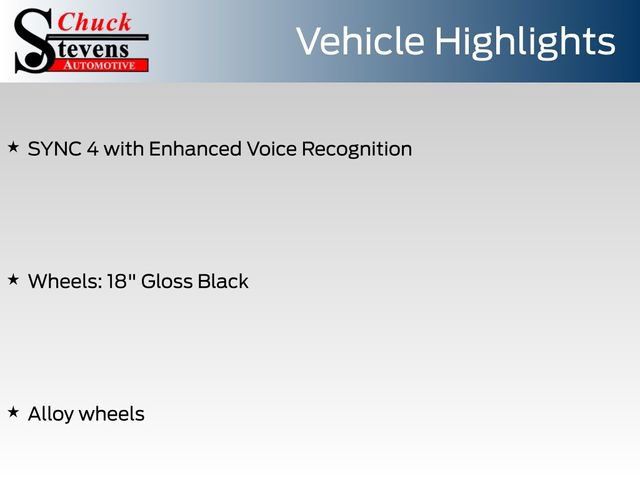 Chuck
Stevens
AUTOMOTIVE

Vehicle Highlights

★ SYNC 4 with Enhanced Voice Recognition

★ Wheels: 18" Gloss Black

★ Alloy wheels